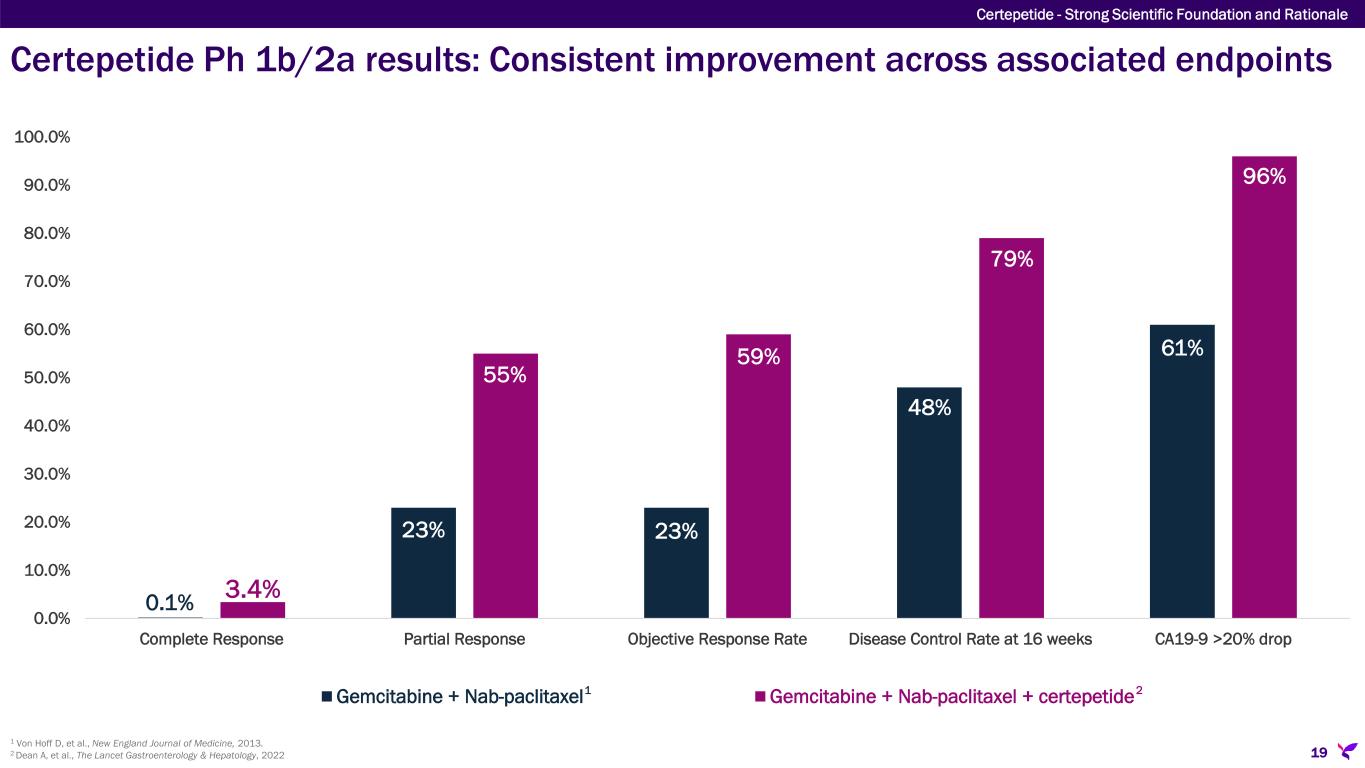 Certepetide - Strong Scientific Foundation and Rationale

Certepetide Ph 1b/2a results: Consistent improvement across associated endpoints

100.0%
90.0%
80.0%
70.0%
60.0%
50.0%
40.0%
30.0%
20.0%
10.0%
0.0%

0.1% 3.4%
23% 55%
23% 59%
48% 79%
61% 96%

Complete Response
Partial Response
Objective Response Rate
Disease Control Rate at 16 weeks
CA19-9 >20% drop

Gemcitabine + Nab-paclitaxel$^1$
Gemcitabine + Nab-paclitaxel + certepetide$^2$

$^1$ Von Hoff D, et al., New England Journal of Medicine, 2013.
$^2$ Dean A, et al., The Lancet Gastroenterology & Hepatology, 2022

19